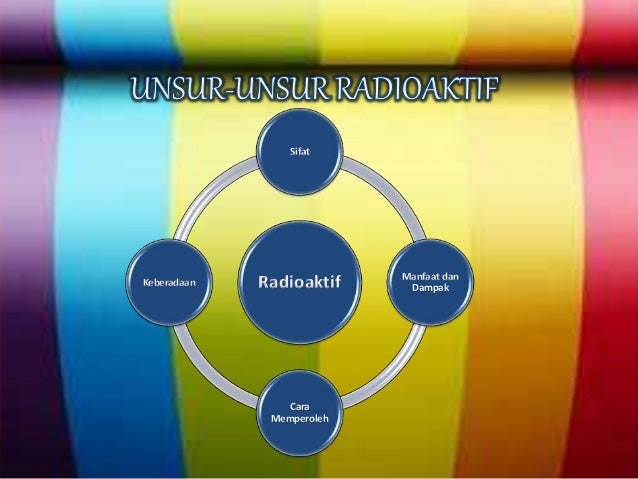 UNSUR-UNSUR RADIOAKTIF

Sifat

Keberadaan

Radioaktif

Manfaat dan Dampak

Cara Memperoleh